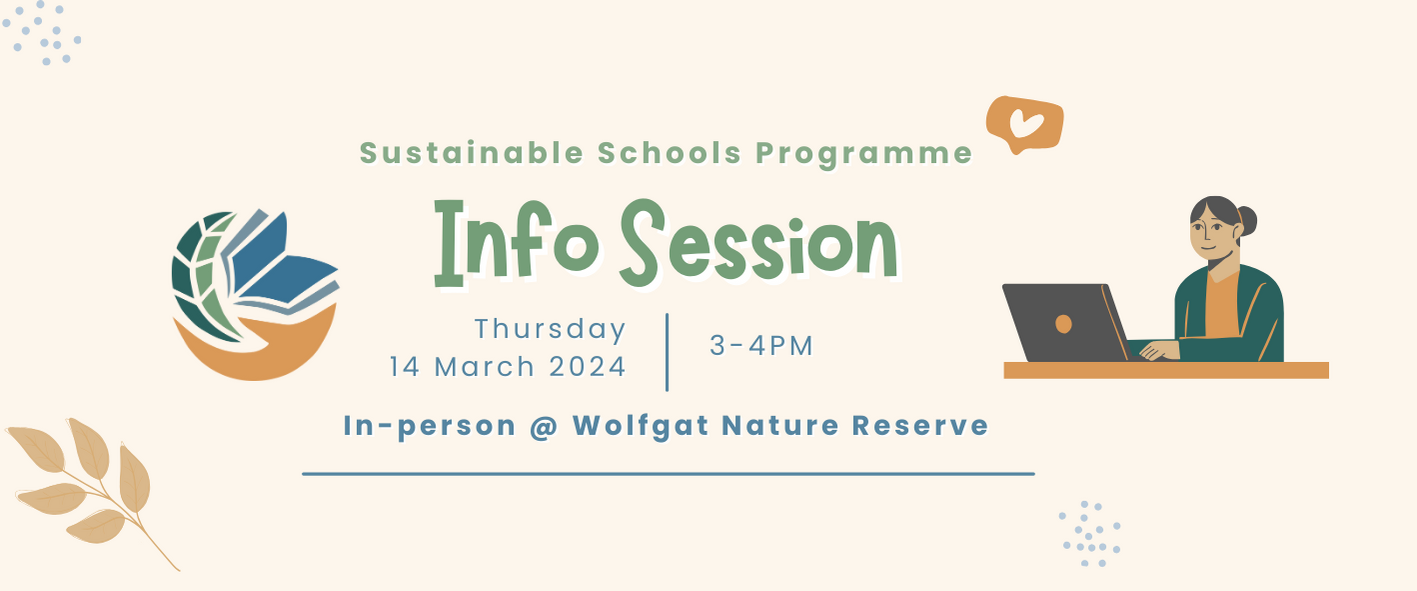 Sustainable Schools Programme

Info Session

Thursday
14 March 2024

3-4PM

In-person @ Wolfgat Nature Reserve